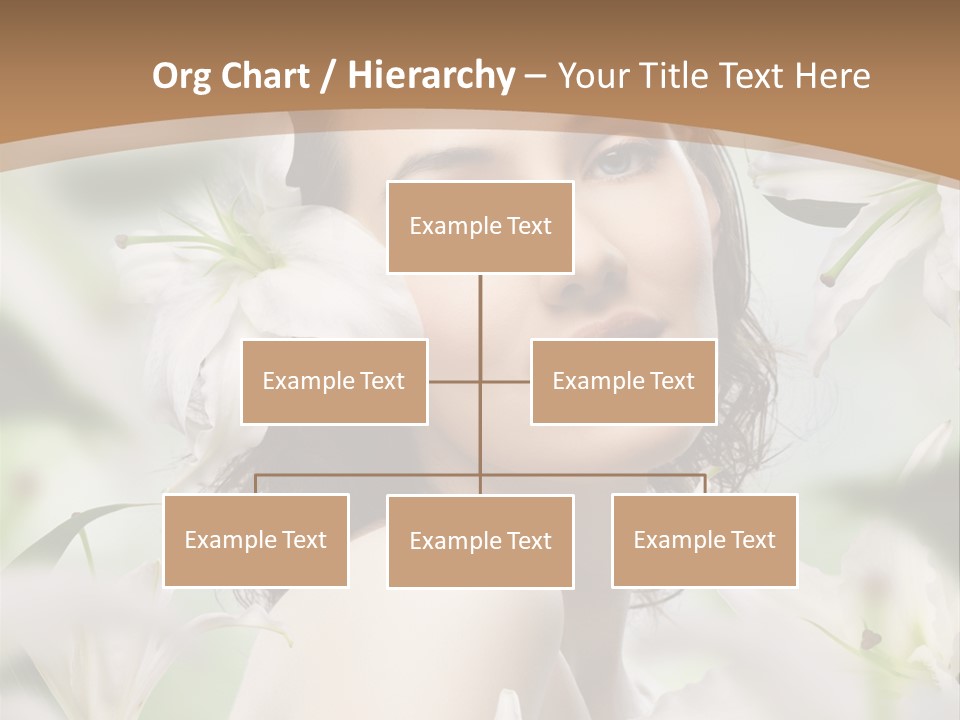 Org Chart / Hierarchy – Your Title Text Here

Example Text

Example Text

Example Text

Example Text

Example Text

Example Text